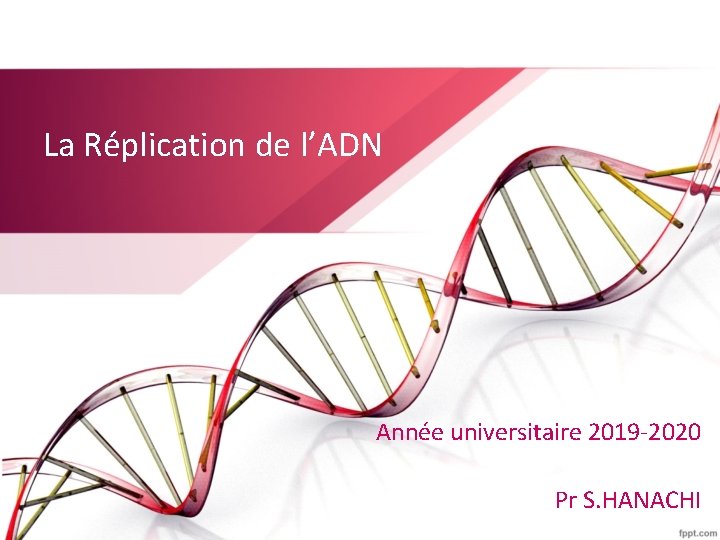 La Réplication de l’ADN

Année universitaire 2019-2020

Pr S.HANACHI

fppt.com